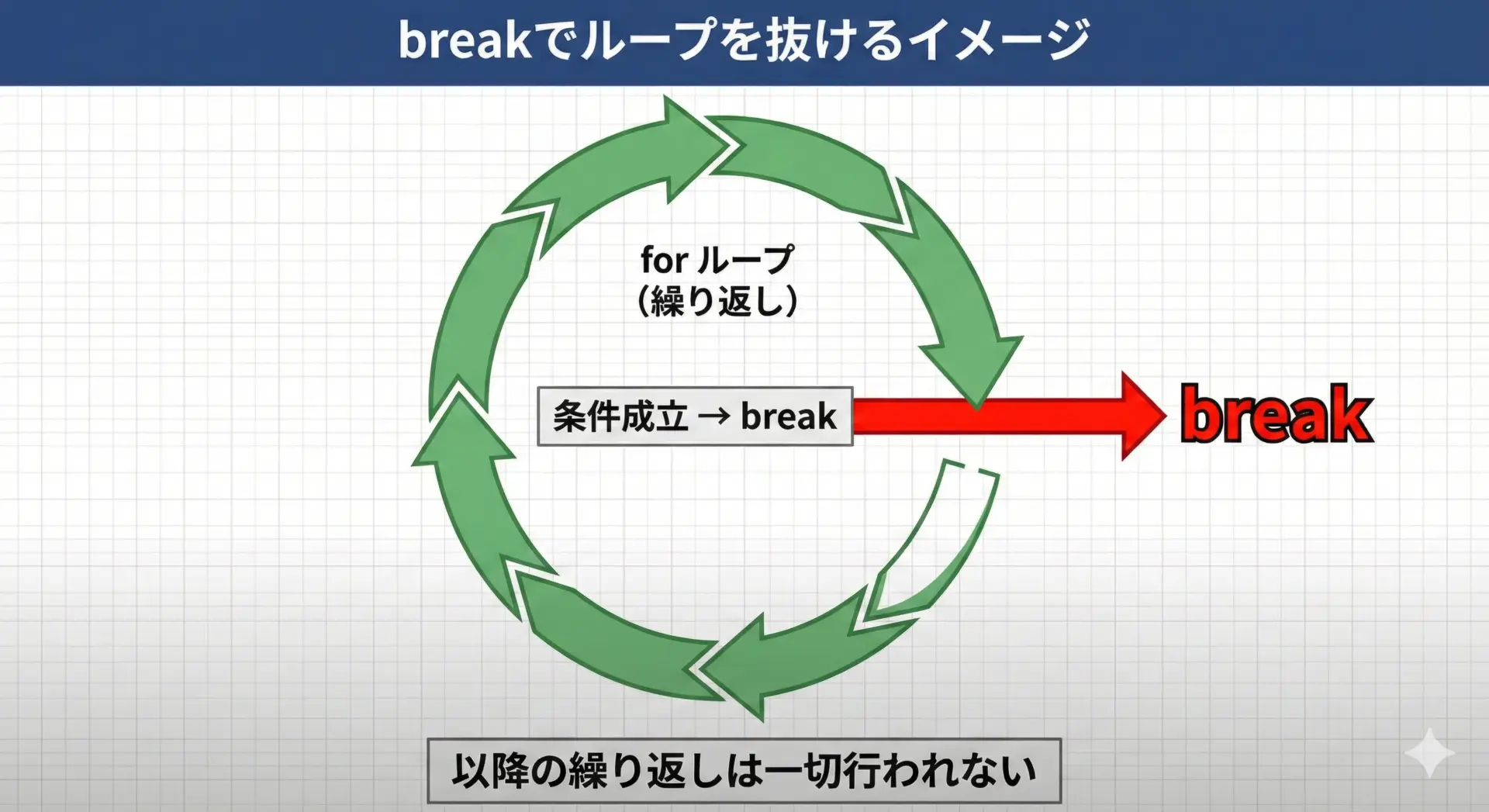 breakでループを抜けるイメージ

for ループ
(繰り返し)

条件成立 → break

break

以降の繰り返しは一切行われない